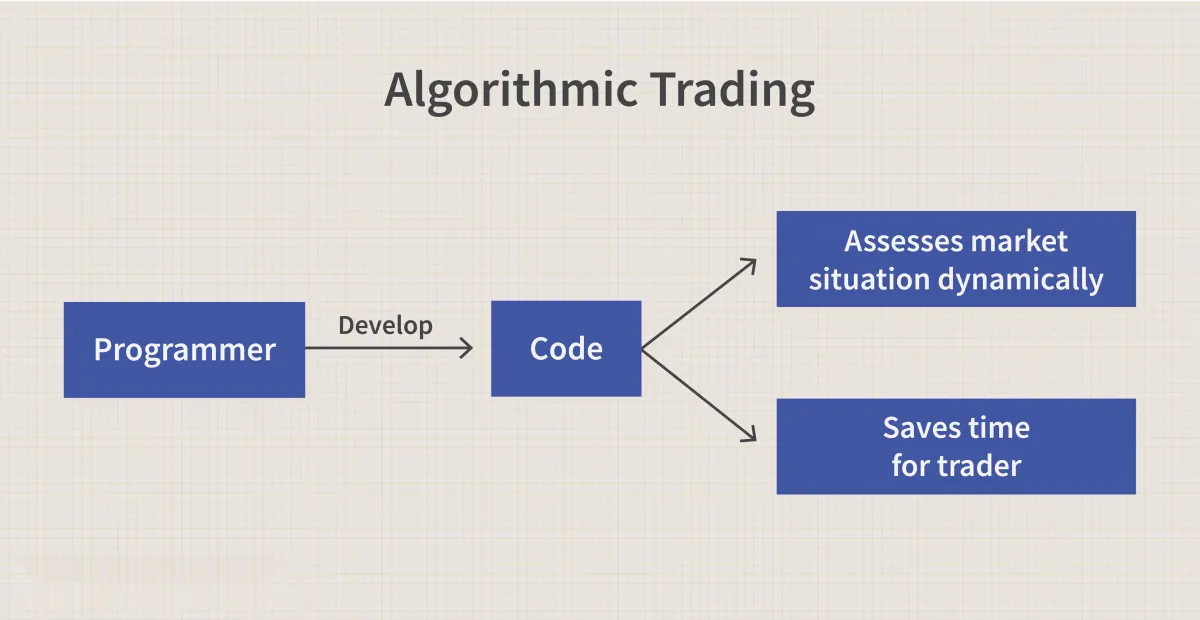 Algorithmic Trading

Programmer

Develop

Code

Assesses market situation dynamically

Saves time for trader